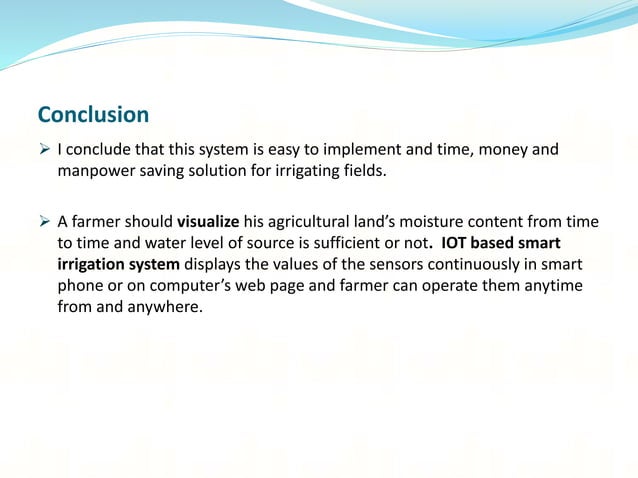 Conclusion

➢ I conclude that this system is easy to implement and time, money and manpower saving solution for irrigating fields.

➢ A farmer should visualize his agricultural land's moisture content from time to time and water level of source is sufficient or not. IOT based smart irrigation system displays the values of the sensors continuously in smart phone or on computer's web page and farmer can operate them anytime from and anywhere.